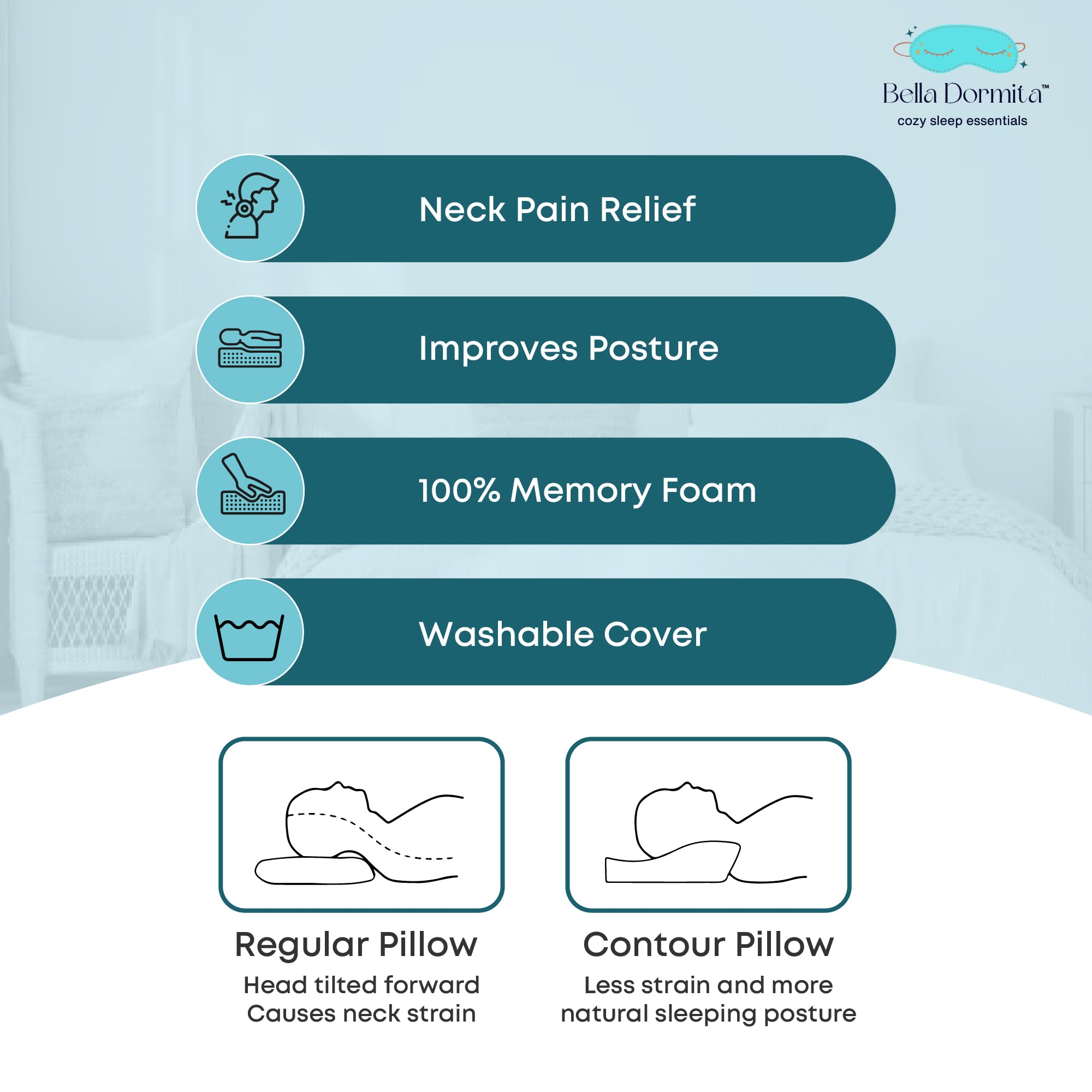 Bella Dormita™
cozy sleep essentials

Neck Pain Relief

Improves Posture

100% Memory Foam

Washable Cover

Regular Pillow
Head tilted forward
Causes neck strain

Contour Pillow
Less strain and more
natural sleeping posture